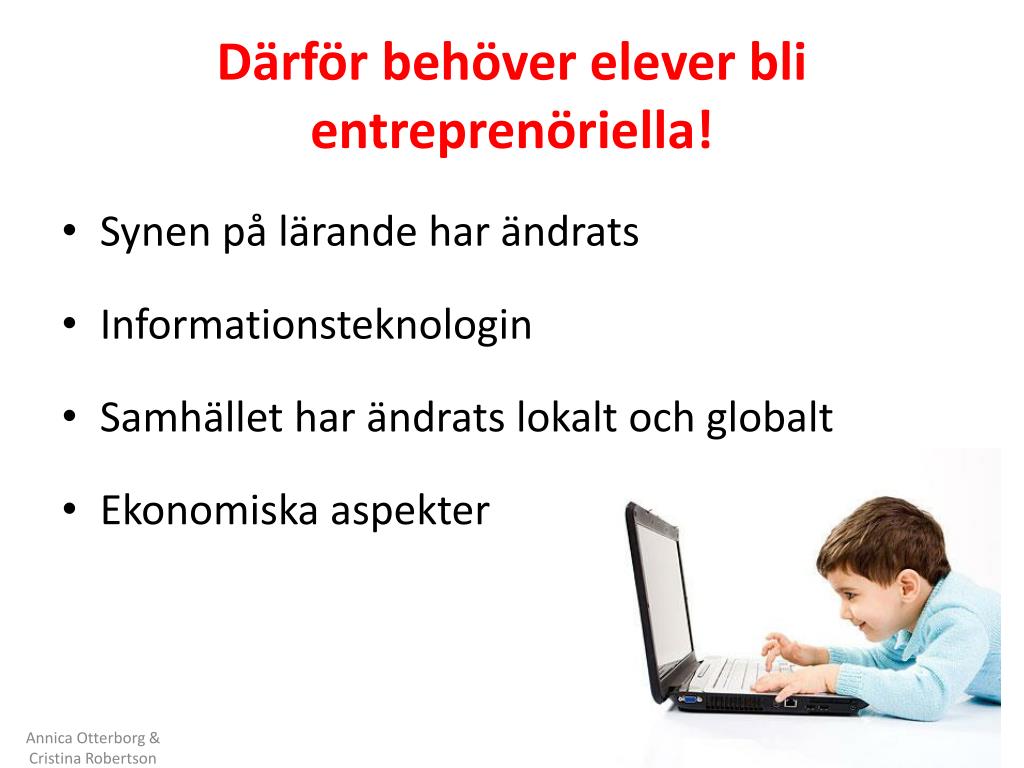 Därför behöver elever bli entreprenöriella!

• Synen på lärande har ändrats

• Informationsteknologin

• Samhället har ändrats lokalt och globalt

• Ekonomiska aspekter

Annica Otterborg & Cristina Robertson